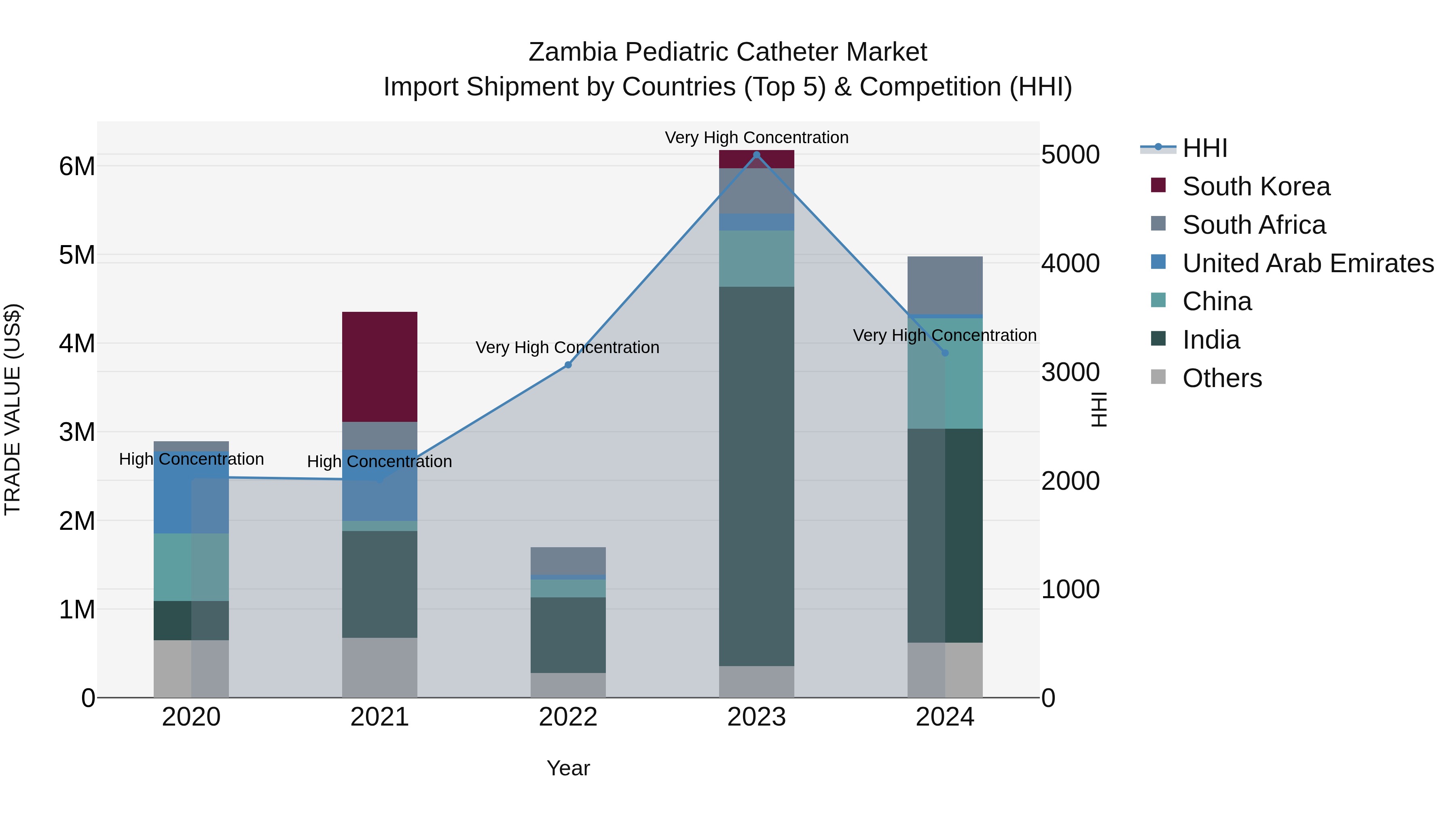 Zambia Pediatric Catheter Market
Import Shipment by Countries (Top 5) & Competition (HHI)

TRADE VALUE (US$)

6M
5M
4M
3M
2M
1M
0

High Concentration
High Concentration
Very High Concentration
Very High Concentration
Very High Concentration

2020
2021
2022
2023
2024

Year

5000
4000
3000
2000
1000
0

HHI

HHI
South Korea
South Africa
United Arab Emirates
China
India
Others